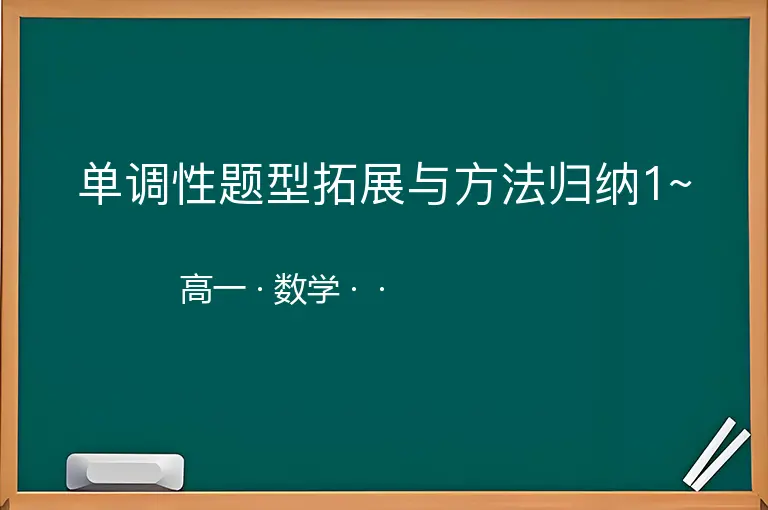 单调性题型拓展与方法归纳1~

高一 · 数学 · ·